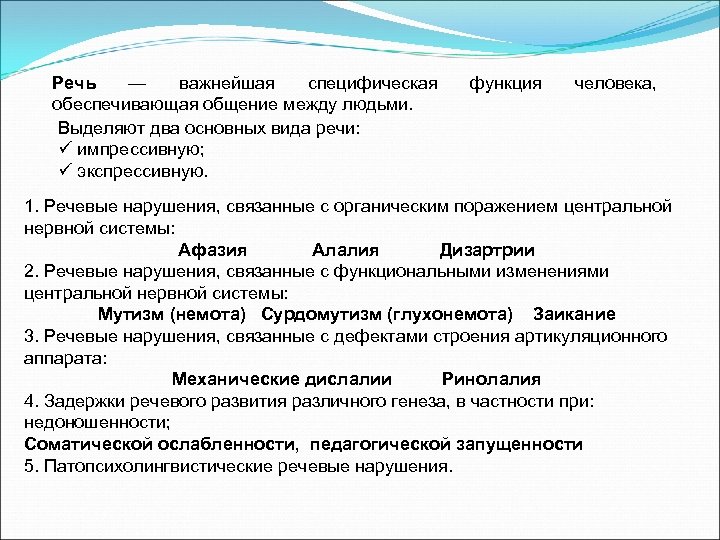 Речь — важнейшая специфическая функция человека, обеспечивающая общение между людьми.

Выделяют два основных вида речи:
✓ импрессивную;
✓ экспрессивную.

1. Речевые нарушения, связанные с органическим поражением центральной нервной системы:
Афазия Алалия Дизартрии
2. Речевые нарушения, связанные с функциональными изменениями центральной нервной системы:
Мутизм (немота) Сурдомутизм (глухонемота) Заикание
3. Речевые нарушения, связанные с дефектами строения артикуляционного аппарата:
Механические дислалии Ринолалия
4. Задержки речевого развития различного генеза, в частности при: недоношенности;
Соматической ослабленности, педагогической запущенности
5. Патопсихолингвистические речевые нарушения.